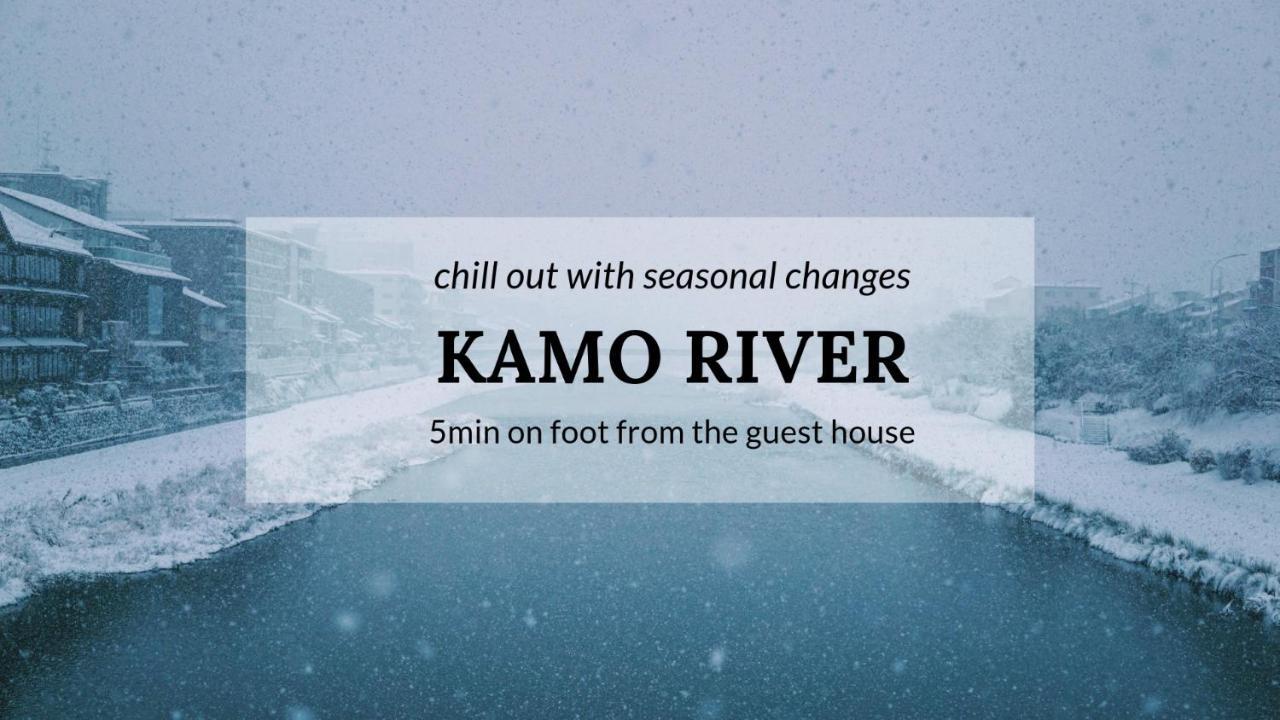 chill out with seasonal changes

KAMO RIVER

5min on foot from the guest house